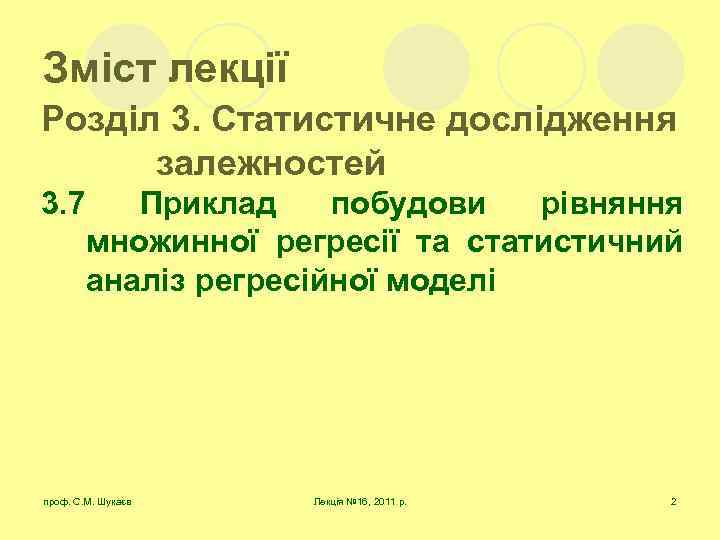 Зміст лекції

Розділ 3. Статистичне дослідження залежностей

3.7 Приклад побудови рівняння множинної регресії та статистичний аналіз регресійної моделі

проф. С.М. Шукаєв

Лекція №16, 2011 р.

2